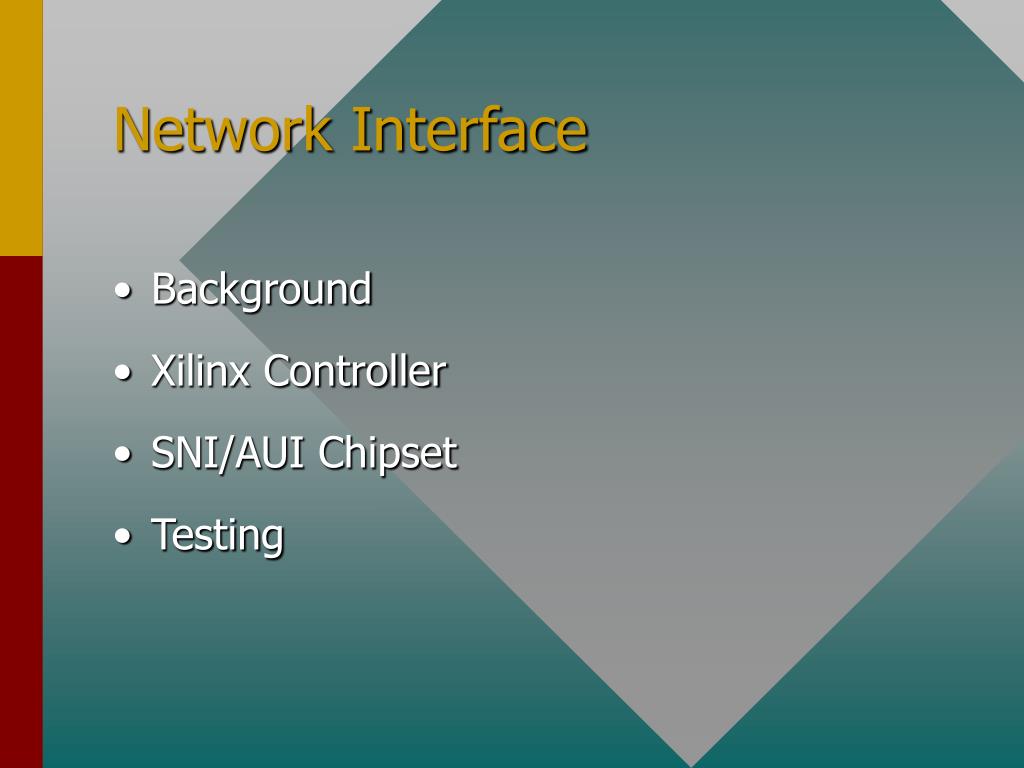 Network Interface

• Background
• Xilinx Controller
• SNI/AUI Chipset
• Testing